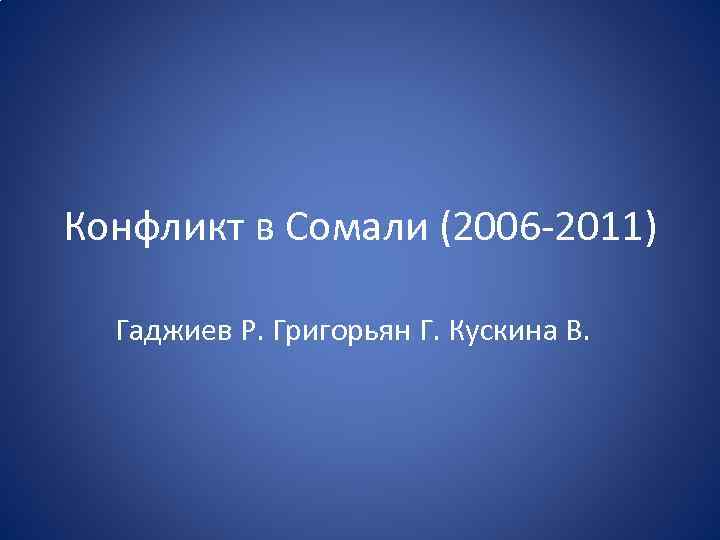 Конфликт в Сомали (2006-2011)

Гаджиев Р. Григорьян Г. Кускина В.